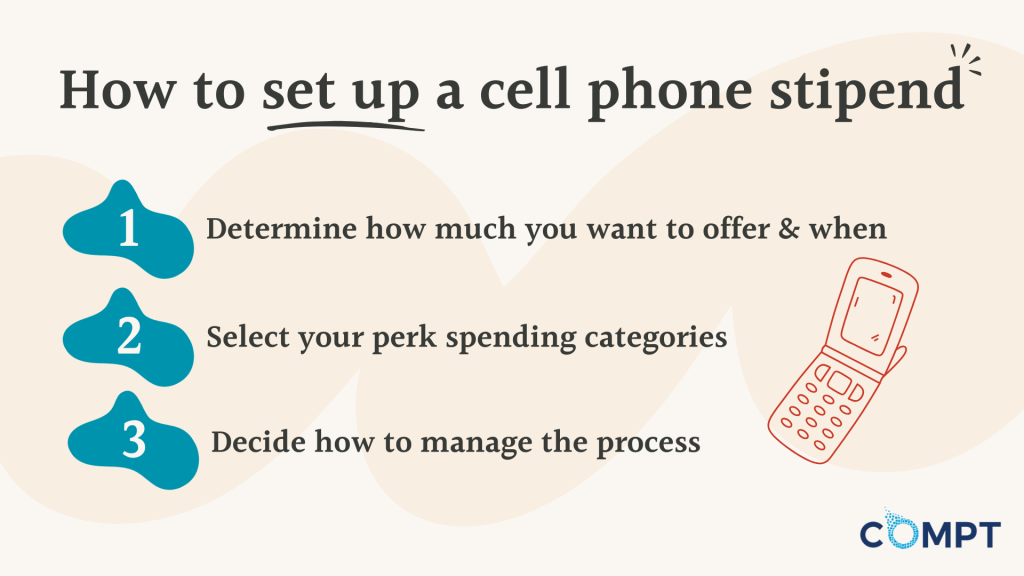 How to set up a cell phone stipend

1 Determine how much you want to offer & when

2 Select your perk spending categories

3 Decide how to manage the process

COMPT